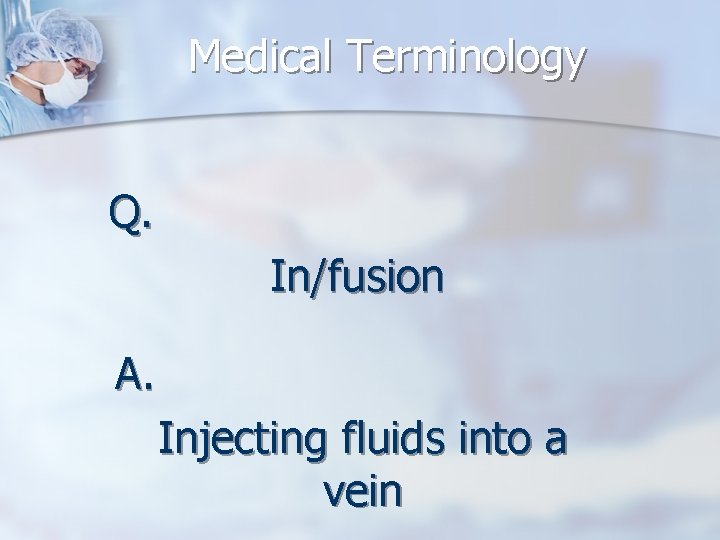 Medical Terminology

Q.

In/fusion

A.

Injecting fluids into a vein